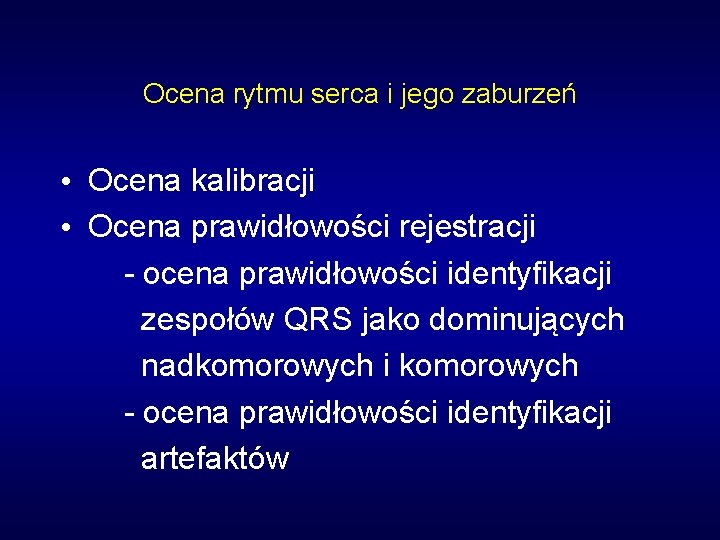 Ocena rytmu serca i jego zaburzeń

• Ocena kalibracji
• Ocena prawidłowości rejestracji
- ocena prawidłowości identyfikacji zespołów QRS jako dominujących nadkomorowych i komorowych
- ocena prawidłowości identyfikacji artefaktów